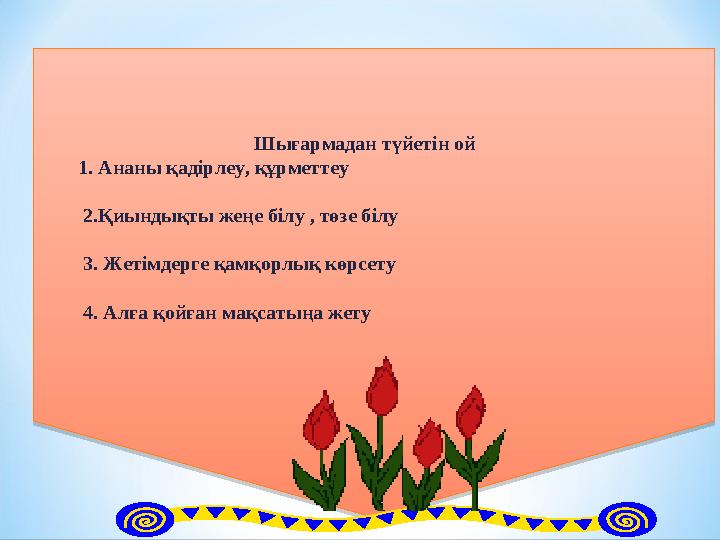 Шығармадан түйетін ой

1. Ананы қадірлеу, құрметтеу

2.Қиындықты жеңе білу , төзе білу

3. Жетімдерге қамқорлық көрсету

4. Алға қойған мақсатыңа жету